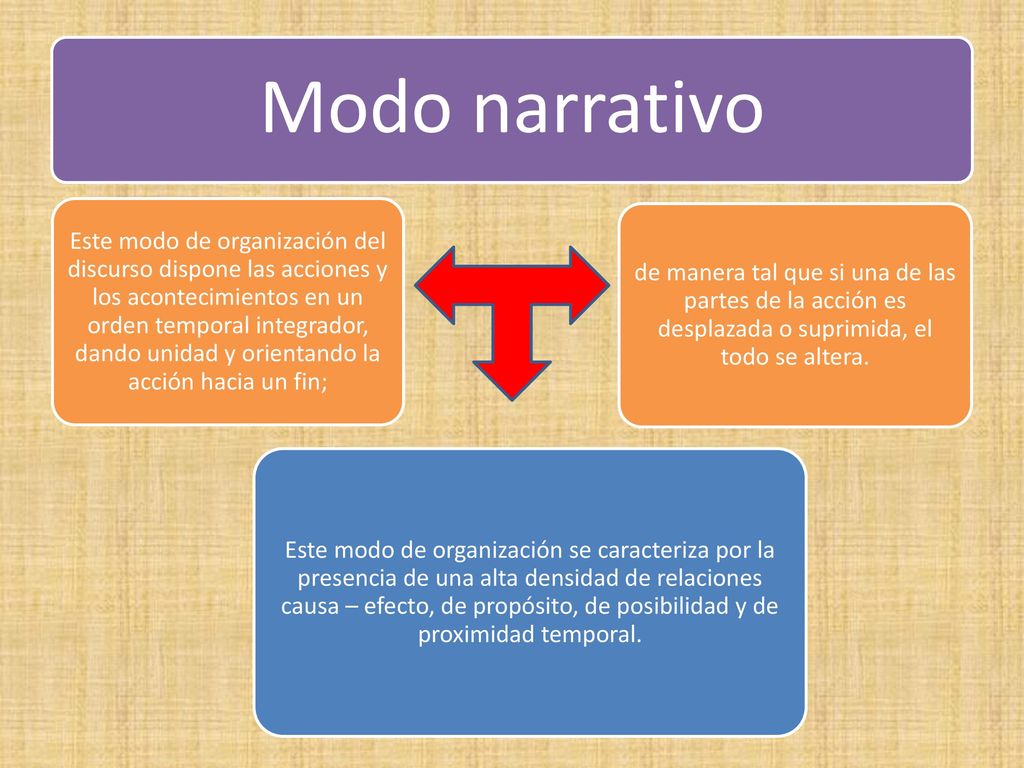 Modo narrativo

Este modo de organización del discurso dispone las acciones y los acontecimientos en un orden temporal integrador, dando unidad y orientando la acción hacia un fin;

de manera tal que si una de las partes de la acción es desplazada o suprimida, el todo se altera.

Este modo de organización se caracteriza por la presencia de una alta densidad de relaciones causa – efecto, de propósito, de posibilidad y de proximidad temporal.